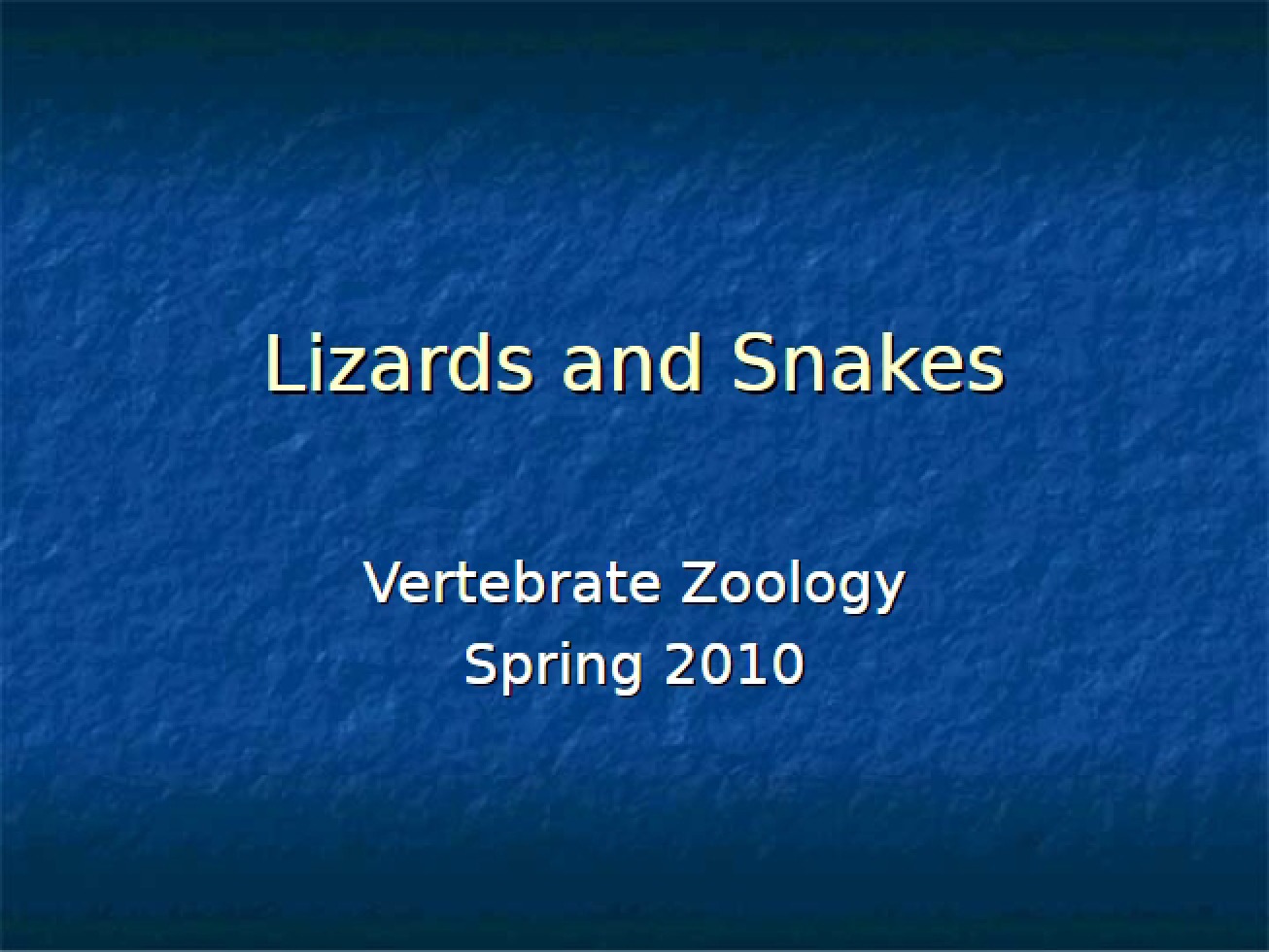 Lizards and Snakes

Vertebrate Zoology
Spring 2010